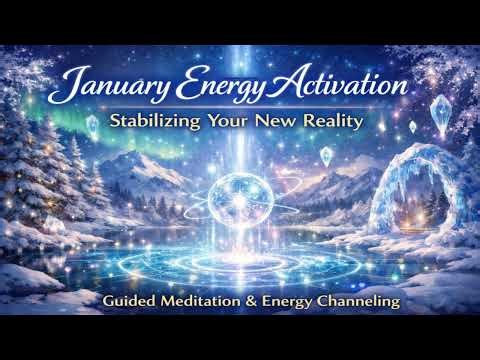 January Energy Activation

Stabilizing Your New Reality

Guided Meditation & Energy Channeling